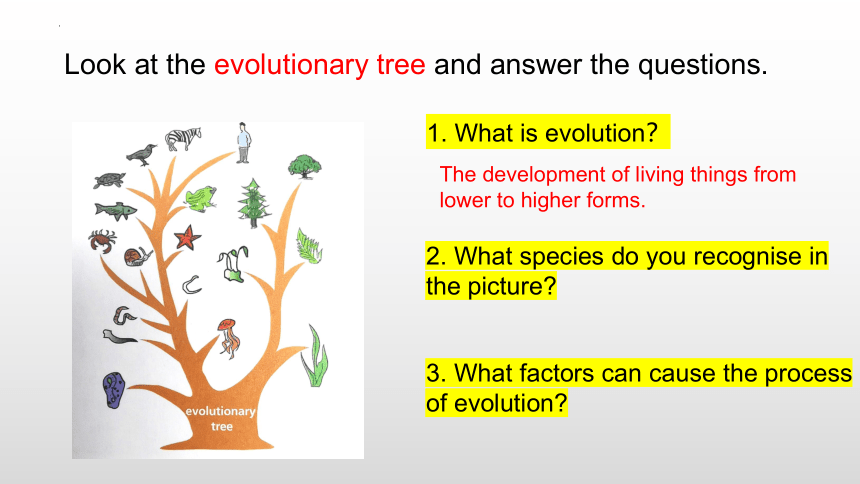 Look at the evolutionary tree and answer the questions.

evolutionary tree

1. What is evolution?

The development of living things from lower to higher forms.

2. What species do you recognise in the picture?

3. What factors can cause the process of evolution?